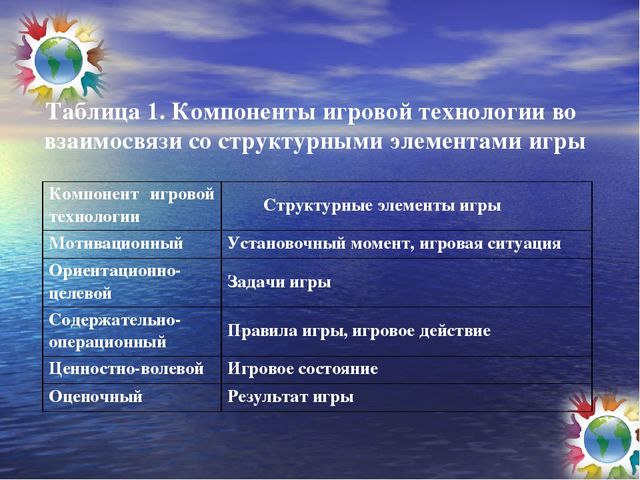 Таблица 1. Компоненты игровой технологии во взаимосвязи со структурными элементами игры

| Компонент игровой технологии | Структурные элементы игры |
|---|---|
| Мотивационный | Установочный момент, игровая ситуация |
| Ориентационно-целевой | Задачи игры |
| Содержательно-операционный | Правила игры, игровое действие |
| Ценностно-волевой | Игровое состояние |
| Оценочный | Результат игры |